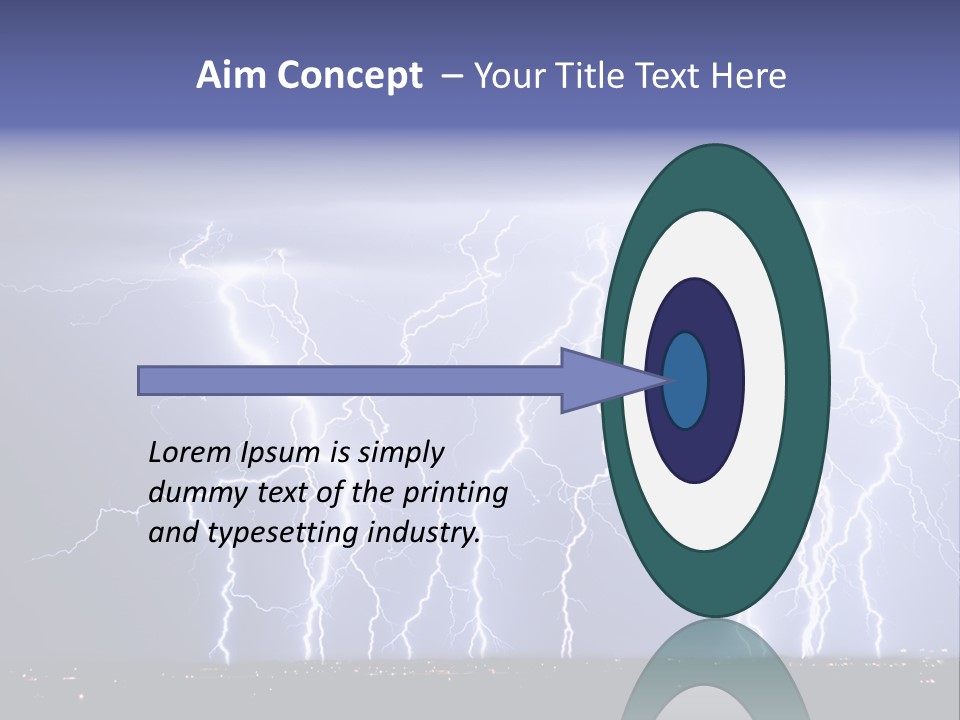 Aim Concept – Your Title Text Here

Lorem Ipsum is simply dummy text of the printing and typesetting industry.